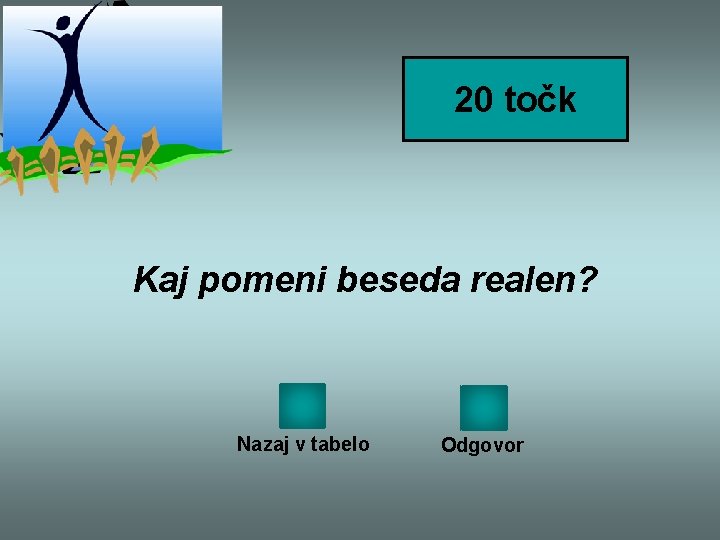 20 točk

Kaj pomeni beseda realen?

Nazaj v tabelo

Odgovor